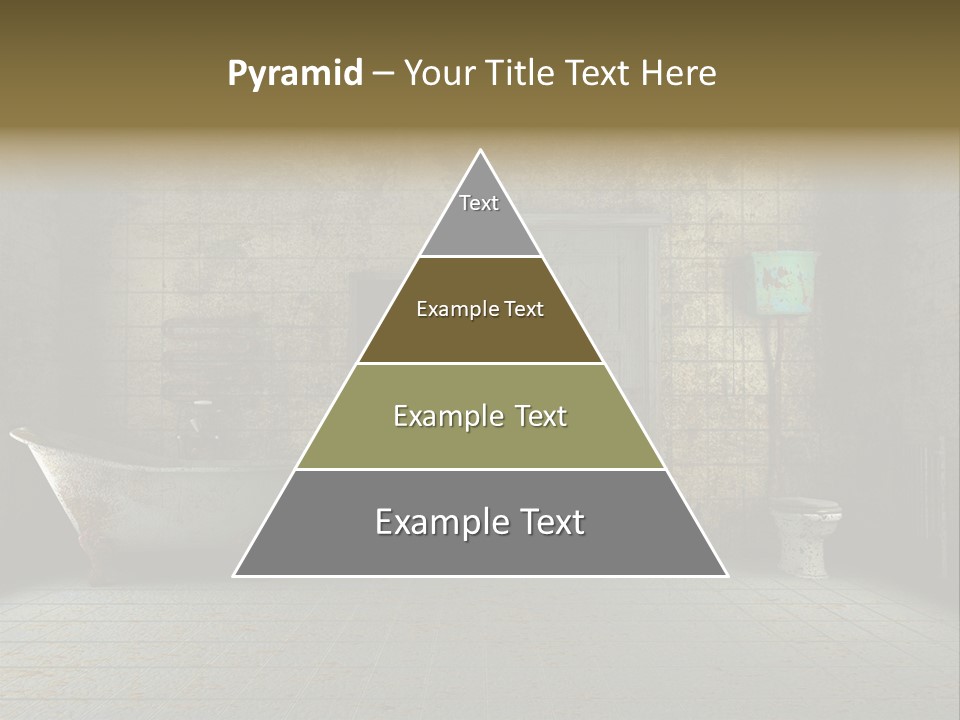 Pyramid – Your Title Text Here

Text

Example Text

Example Text

Example Text